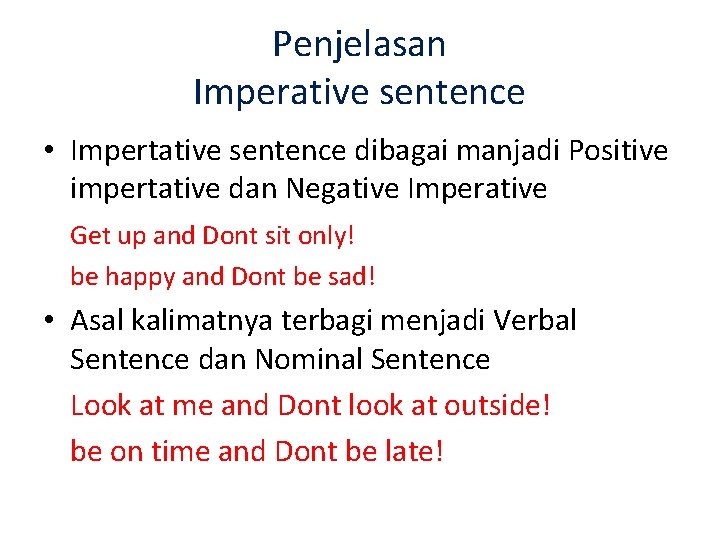 Penjelasan
Imperative sentence

• Impertative sentence dibagai manjadi Positive impertative dan Negative Imperative

Get up and Dont sit only!

be happy and Dont be sad!

• Asal kalimatnya terbagi menjadi Verbal Sentence dan Nominal Sentence

Look at me and Dont look at outside!

be on time and Dont be late!